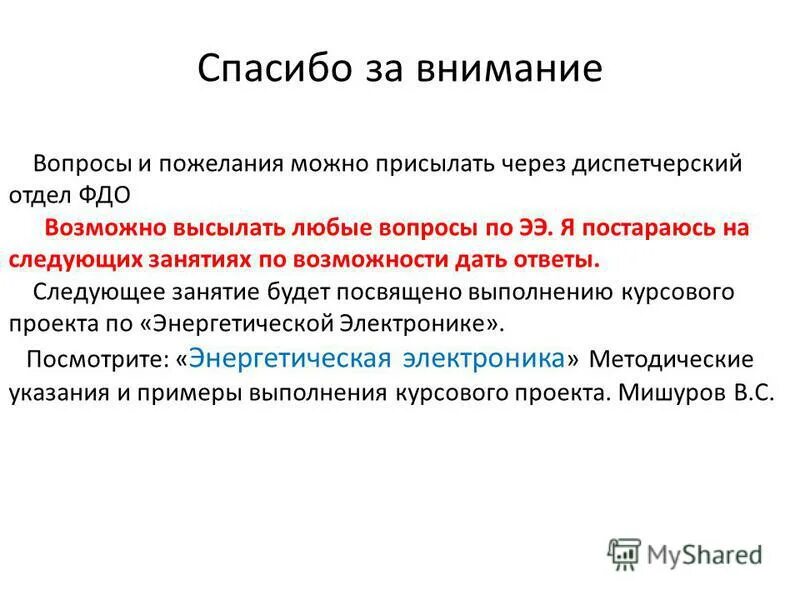 Спасибо за внимание

Вопросы и пожелания можно присылать через диспетчерский отдел ФДО

Возможно высылать любые вопросы по ЭЭ. Я постараюсь на следующих занятиях по возможности дать ответы.

Следующее занятие будет посвящено выполнению курсового проекта по «Энергетической Электронике».

Посмотрите: «Энергетическая электроника» Методические указания и примеры выполнения курсового проекта. Мишуров В.С.

MyShared